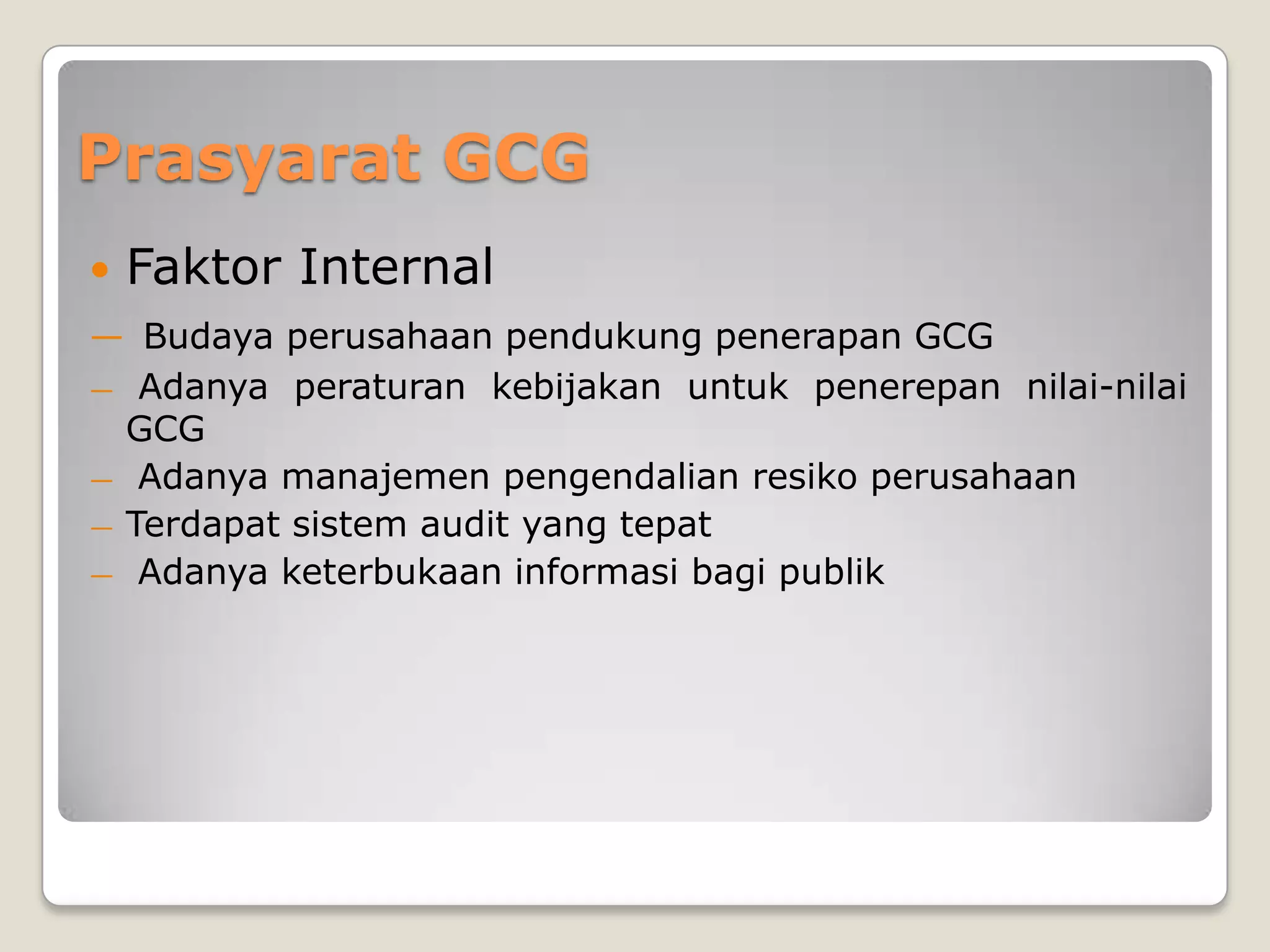 Prasyarat GCG

• Faktor Internal

– Budaya perusahaan pendukung penerapan GCG
– Adanya peraturan kebijakan untuk penerepan nilai-nilai GCG
– Adanya manajemen pengendalian resiko perusahaan
– Terdapat sistem audit yang tepat
– Adanya keterbukaan informasi bagi publik